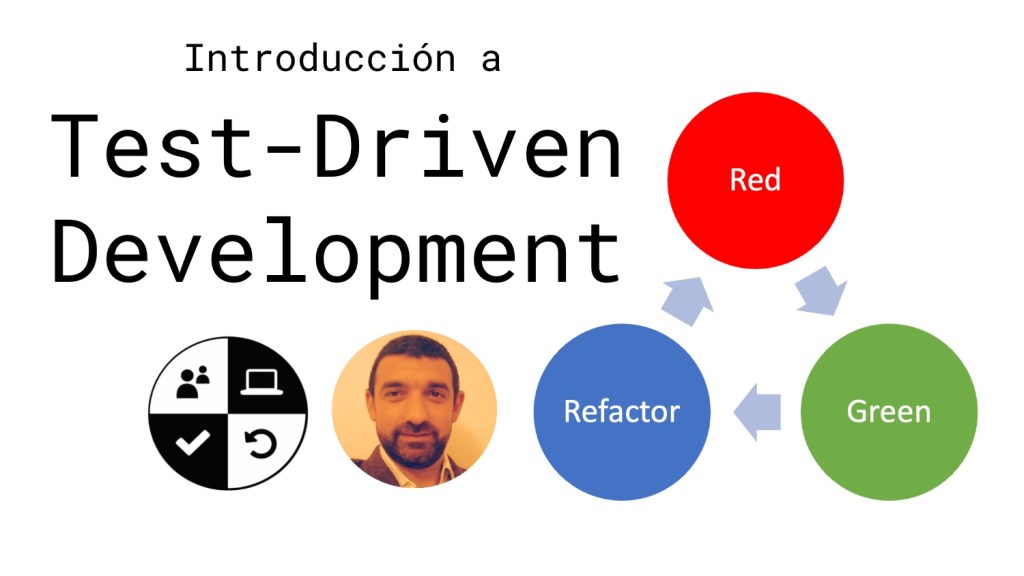 Introducción a
Test-Driven
Development

Red
Green
Refactor